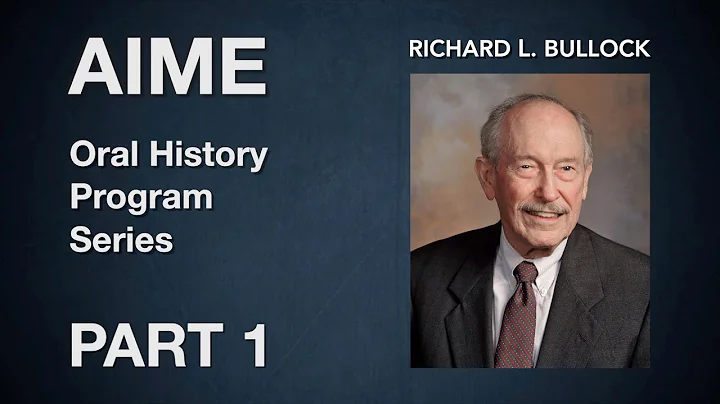 AIME

Oral History Program Series

PART 1

RICHARD L. BULLOCK